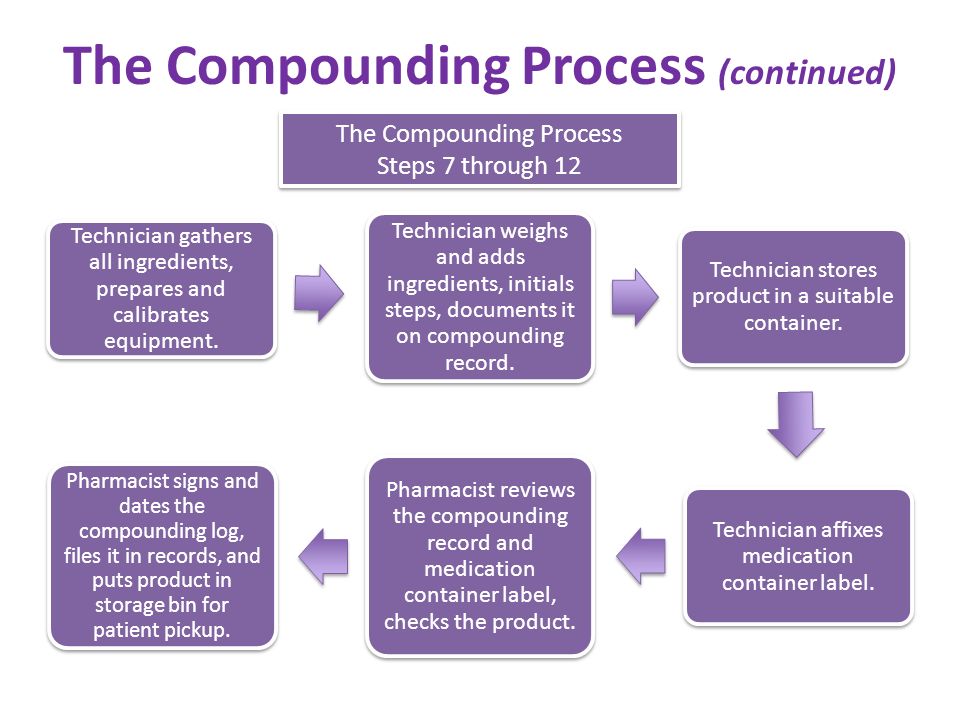 The Compounding Process (continued)

The Compounding Process
Steps 7 through 12

Technician gathers all ingredients, prepares and calibrates equipment.

Technician weighs and adds ingredients, initials steps, documents it on compounding record.

Technician stores product in a suitable container.

Technician affixes medication container label.

Pharmacist reviews the compounding record and medication container label, checks the product.

Pharmacist signs and dates the compounding log, files it in records, and puts product in storage bin for patient pickup.